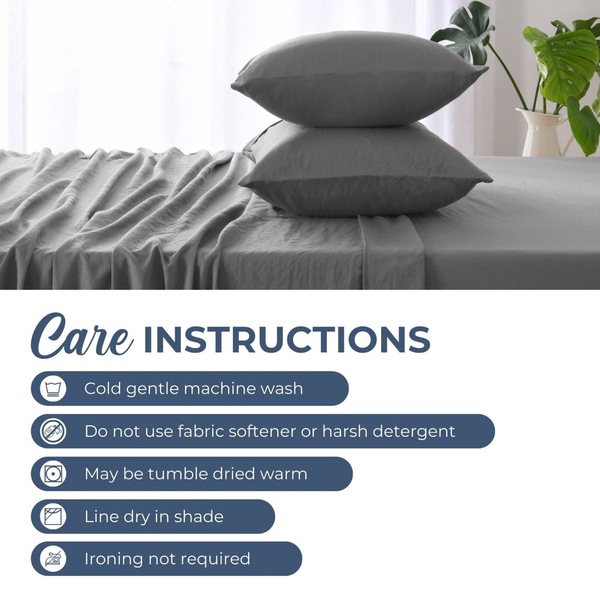 Care INSTRUCTIONS

Cold gentle machine wash

Do not use fabric softener or harsh detergent

May be tumble dried warm

Line dry in shade

Ironing not required